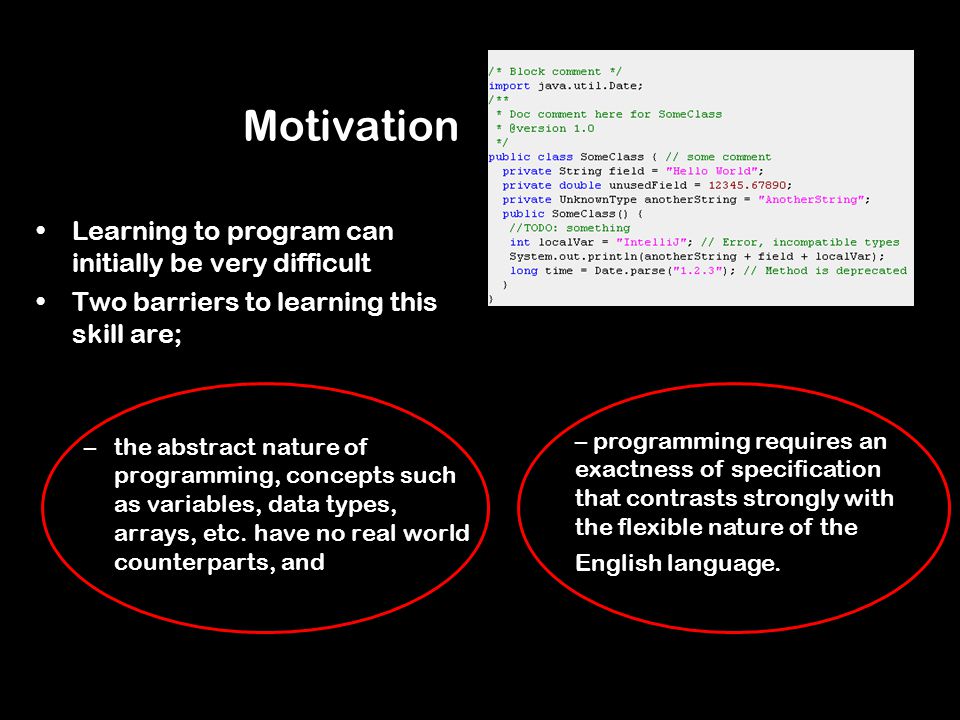 Motivation

/* Block comment */
import java.util.Date;
/**
 * Doc comment here for SomeClass
 * @version 1.0
 */
public class SomeClass { // some comment
  private String field = "Hello World";
  private double unusedField = 12345.67890;
  private UnknownType anotherString = "AnotherString";
  public SomeClass() {
   //TODO: something
   int localVar = "IntelliJ"; // Error, incompatible types
   System.out.println(anotherString + field + localVar);
   long time = Date.parse("1.2.3"); // Method is deprecated
  }
}

• Learning to program can initially be very difficult
• Two barriers to learning this skill are;

– the abstract nature of programming, concepts such as variables, data types, arrays, etc. have no real world counterparts, and

– programming requires an exactness of specification that contrasts strongly with the flexible nature of the English language.